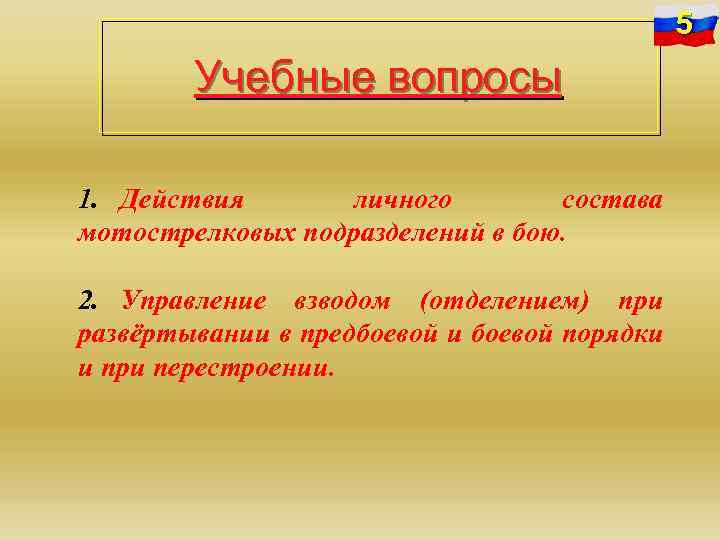 5

Учебные вопросы

1. Действия личного состава мотострелковых подразделений в бою.

2. Управление взводом (отделением) при развёртывании в предбоевой и боевой порядки и при перестроении.